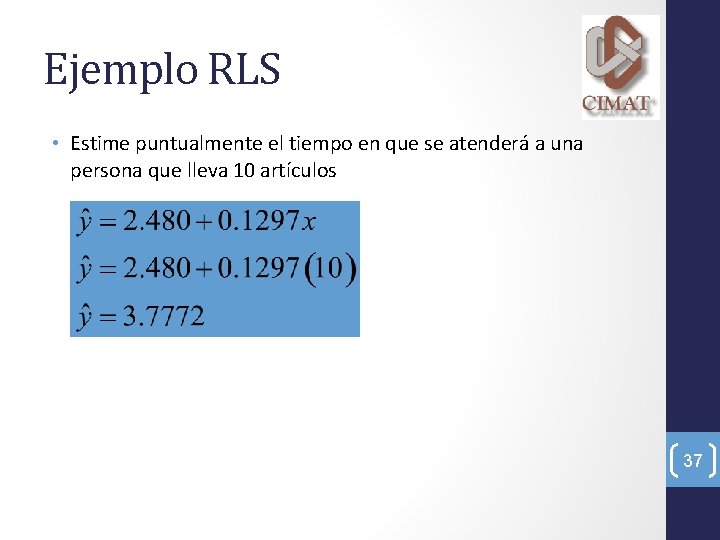 Ejemplo RLS

CIMAT

• Estime puntualmente el tiempo en que se atenderá a una persona que lleva 10 artículos

$\hat{y} = 2.480 + 0.1297x$
$\hat{y} = 2.480 + 0.1297(10)$
$\hat{y} = 3.7772$

37